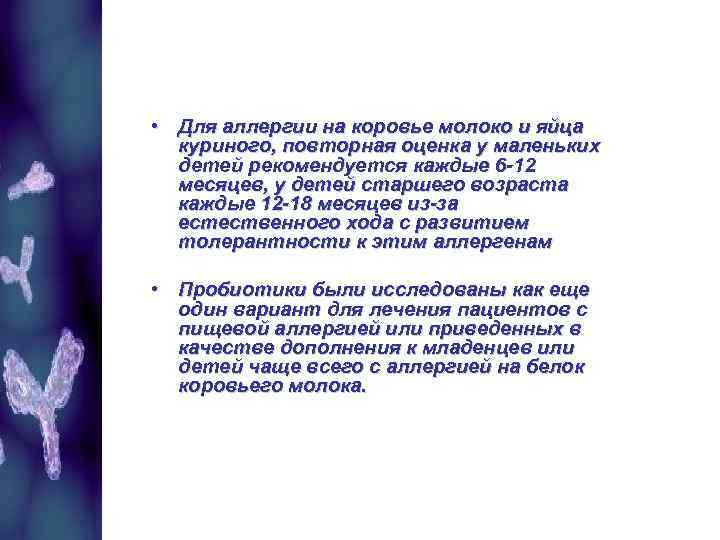 • Для аллергии на коровье молоко и яйца куриного, повторная оценка у маленьких детей рекомендуется каждые 6-12 месяцев, у детей старшего возраста каждые 12-18 месяцев из-за естественного хода с развитием толерантности к этим аллергенам

• Пробиотики были исследованы как еще один вариант для лечения пациентов с пищевой аллергией или приведенных в качестве дополнения к младенцев или детей чаще всего с аллергией на белок коровьего молока.